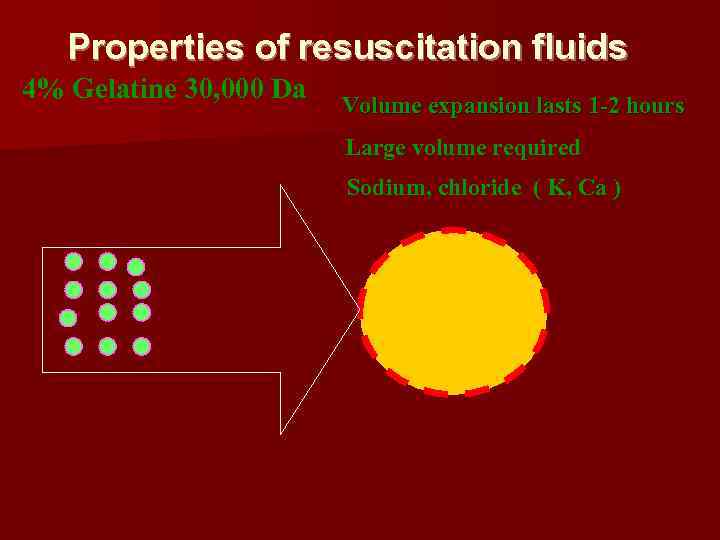 Properties of resuscitation fluids

4% Gelatine 30,000 Da

Volume expansion lasts 1-2 hours

Large volume required

Sodium, chloride ( K, Ca )